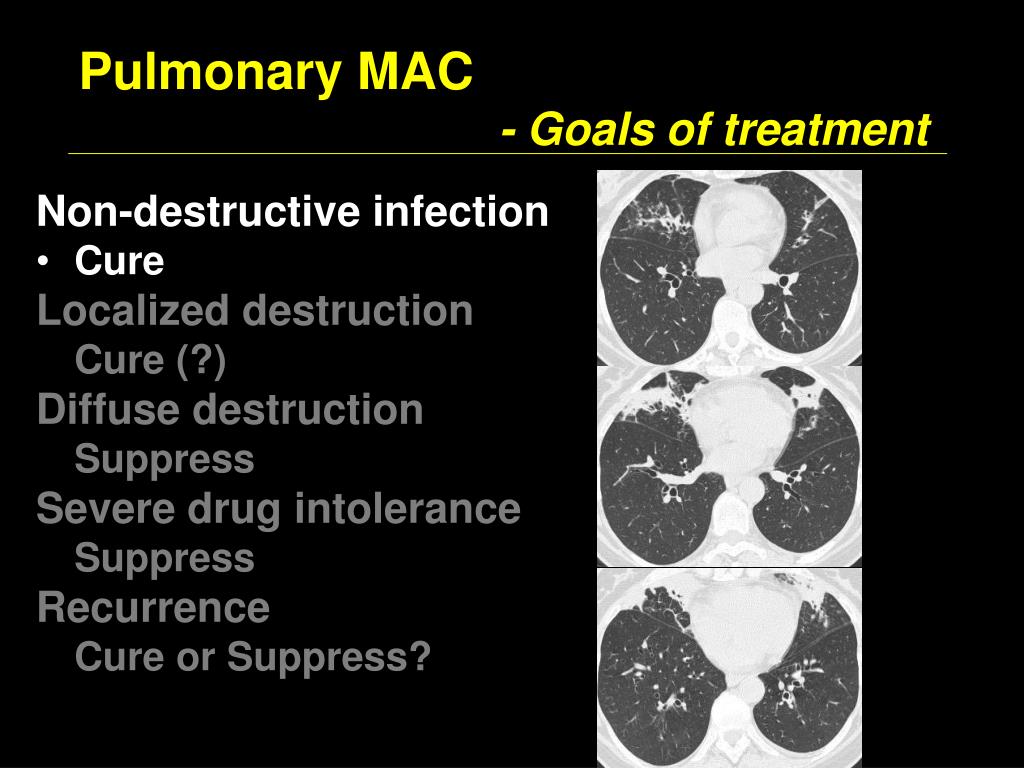 Pulmonary MAC
- Goals of treatment

Non-destructive infection
• Cure
Localized destruction
Cure (?)
Diffuse destruction
Suppress
Severe drug intolerance
Suppress
Recurrence
Cure or Suppress?